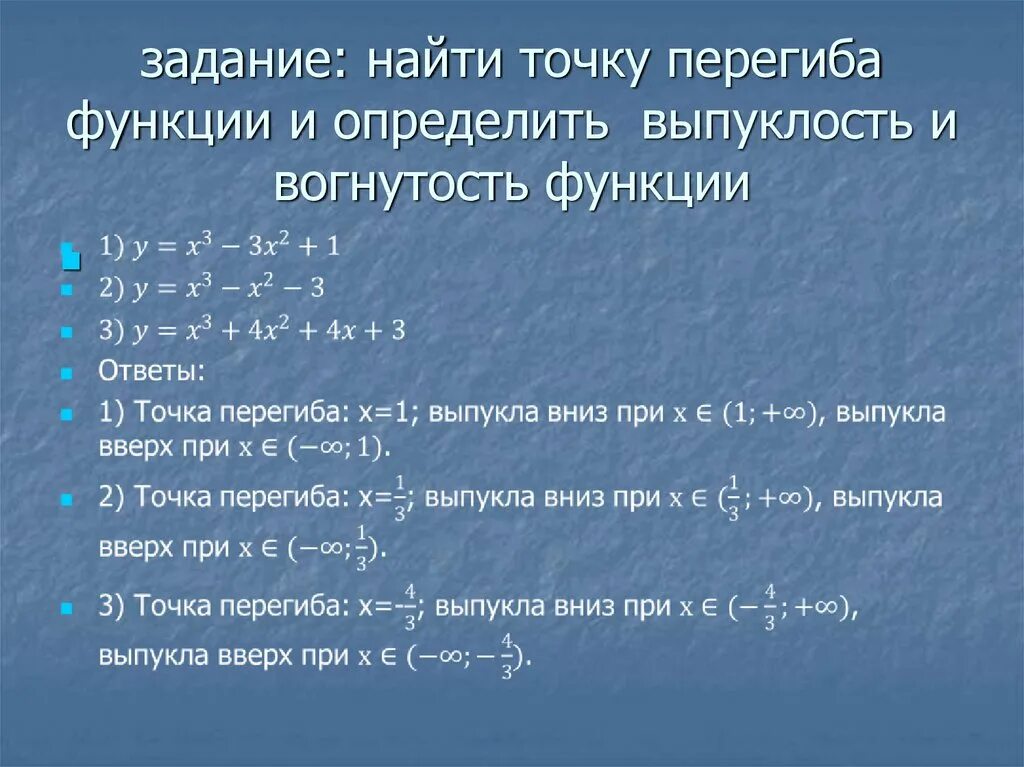 задание: найти точку перегиба функции и определить выпуклость и вогнутость функции

1) $y = x^3 - 3x^2 + 1$

2) $y = x^3 - x^2 - 3$

3) $y = x^3 + 4x^2 + 4x + 3$

Ответы:

1) Точка перегиба: x=1; выпукла вниз при $x \in (1; +\infty)$, выпукла вверх при $x \in (-\infty; 1)$.

2) Точка перегиба: x=$\frac{1}{3}$; выпукла вниз при $x \in (\frac{1}{3}; +\infty)$, выпукла вверх при $x \in (-\infty; \frac{1}{3})$.

3) Точка перегиба: x=-$\frac{4}{3}$; выпукла вниз при $x \in (-\frac{4}{3}; +\infty)$, выпукла вверх при $x \in (-\infty; -\frac{4}{3})$.